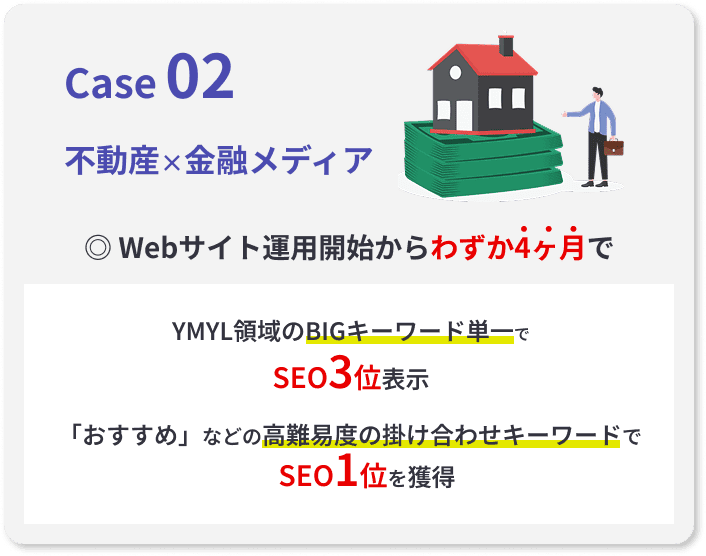 Case 02

不動産×金融メディア

◎ Webサイト運用開始からわずか4ヶ月で

YMYL領域のBIGキーワード単一で
SEO3位表示

「おすすめ」などの高難易度の掛け合わせキーワードで
SEO1位を獲得